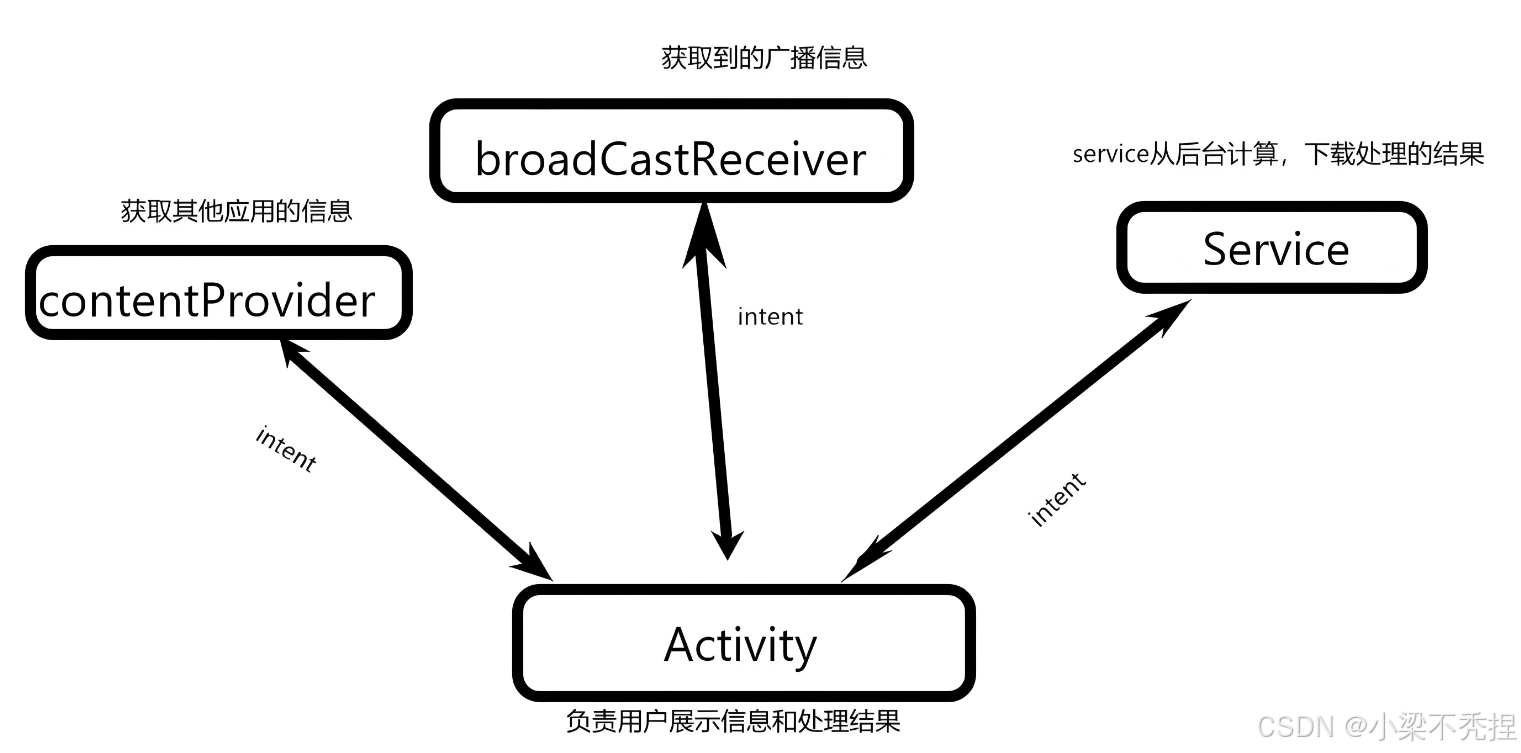 获取到的广播信息

broadCastReceiver

service从后台计算，下载处理的结果

获取其他应用的信息

Service

contentProvider

intent

intent

intent

Activity

负责用户展示信息和处理结果

CSDN @小梁不秃捏